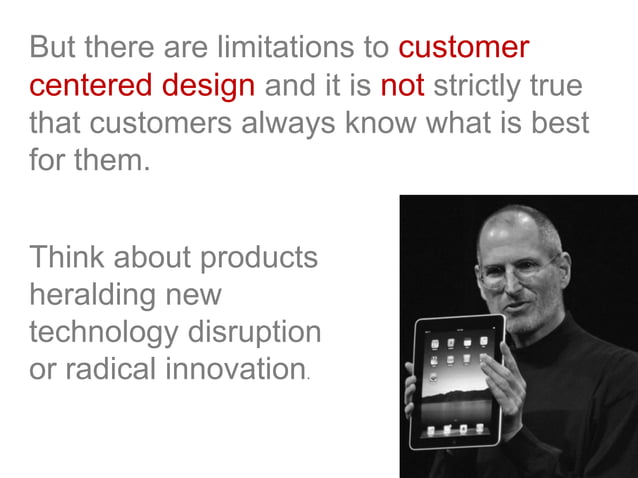 But there are limitations to customer centered design and it is not strictly true that customers always know what is best for them.

Think about products heralding new technology disruption or radical innovation.